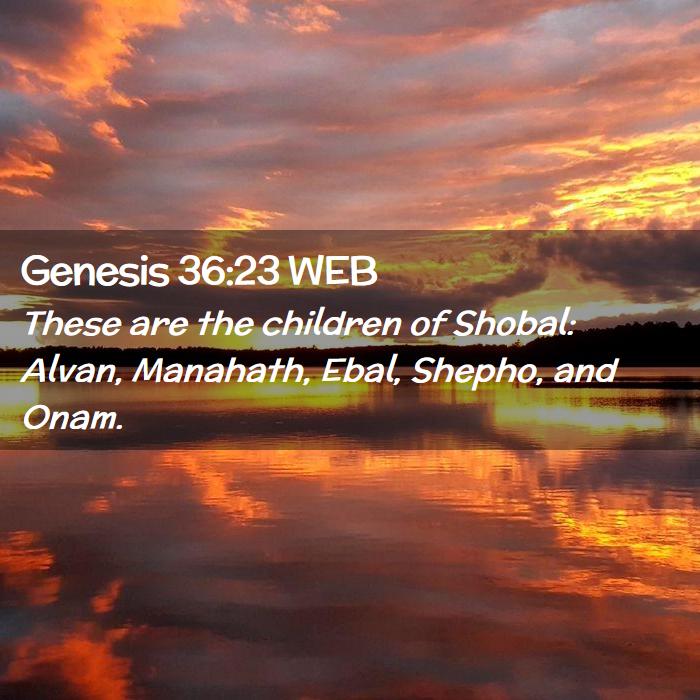 Genesis 36:23 WEB

These are the children of Shobal: Alvan, Manahath, Ebal, Shepho, and Onam.